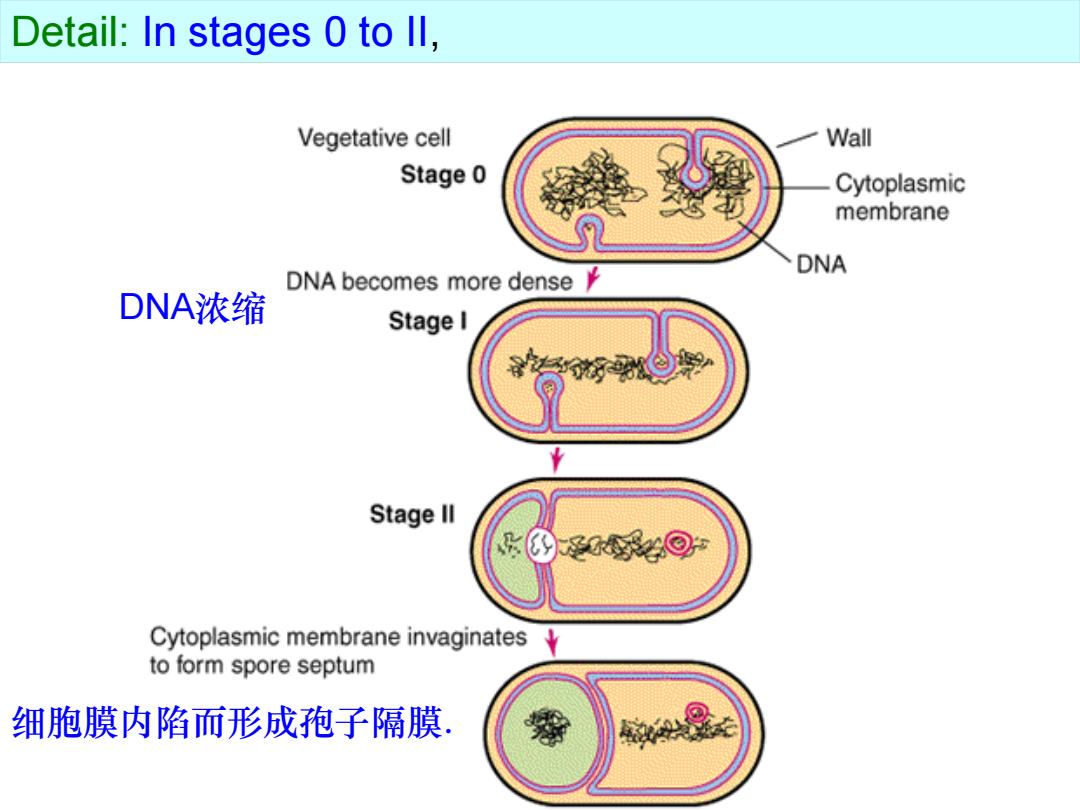 Detail: In stages 0 to II,

Vegetative cell

Stage 0

Wall

Cytoplasmic membrane

DNA

DNA becomes more dense

DNA浓缩

Stage I

Stage II

Cytoplasmic membrane invaginates to form spore septum

细胞膜内陷而形成孢子隔膜.